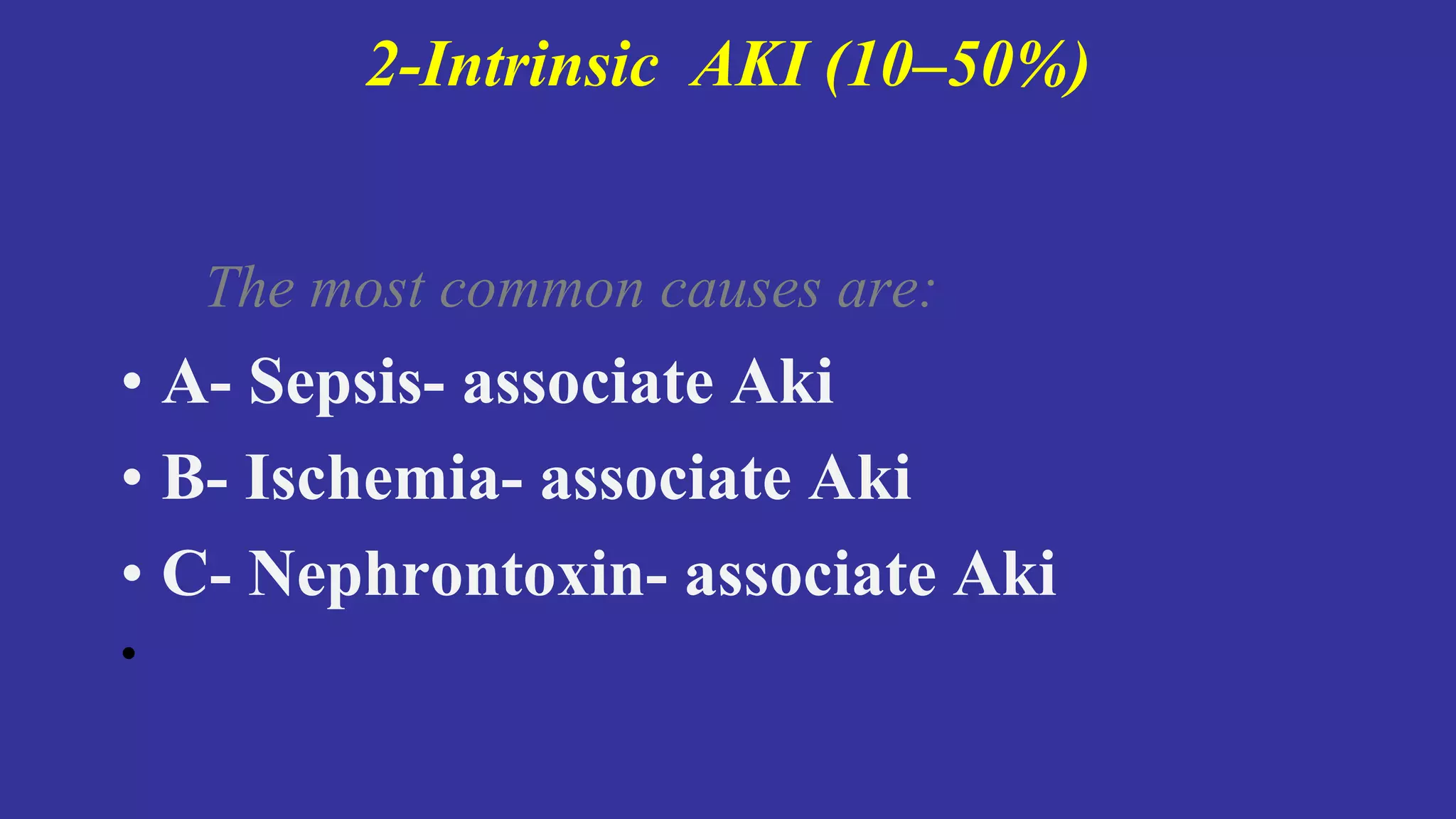 2-Intrinsic AKI (10–50%)

The most common causes are:

• A- Sepsis- associate Aki
• B- Ischemia- associate Aki
• C- Nephrontoxin- associate Aki
•